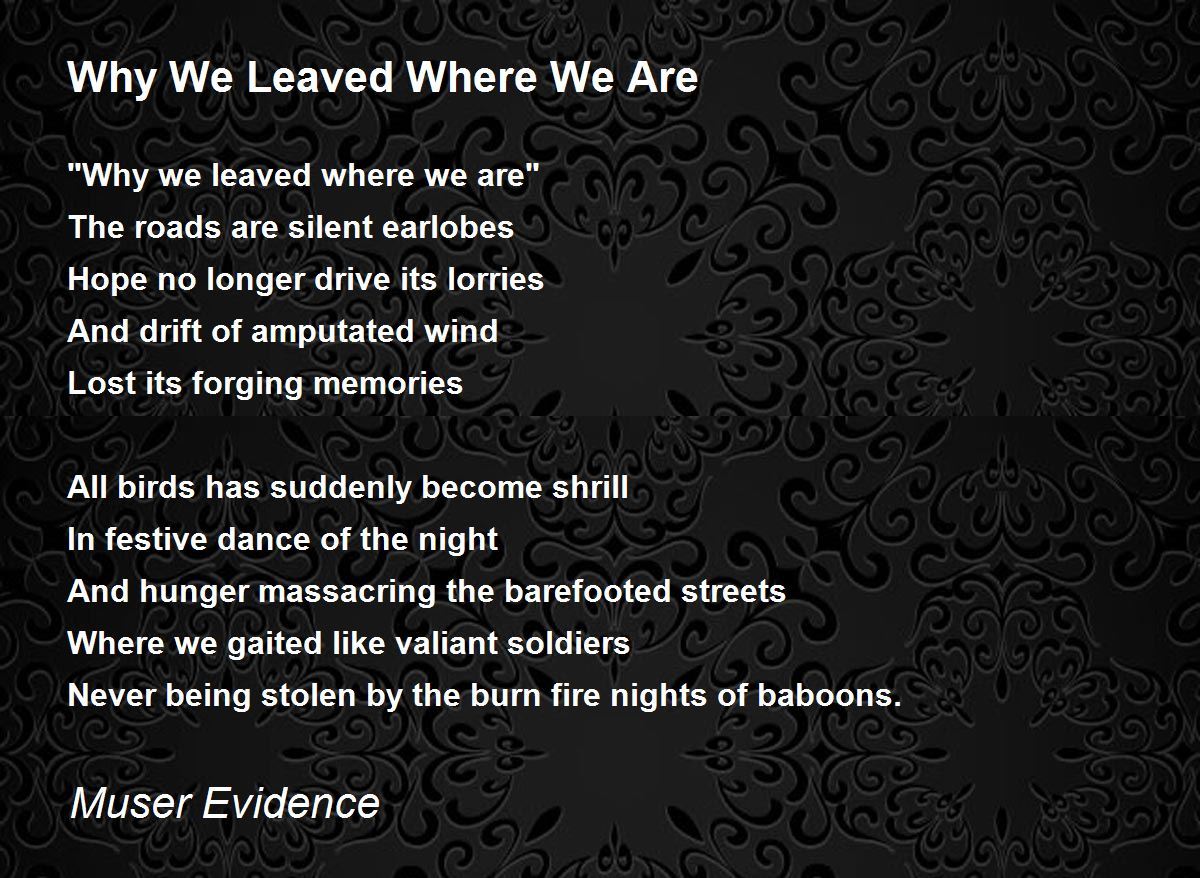 Why We Leaved Where We Are

"Why we leaved where we are"
The roads are silent earlobes
Hope no longer drive its lorries
And drift of amputated wind
Lost its forging memories

All birds has suddenly become shrill
In festive dance of the night
And hunger massacring the barefooted streets
Where we gaited like valiant soldiers
Never being stolen by the burn fire nights of baboons.

Muser Evidence